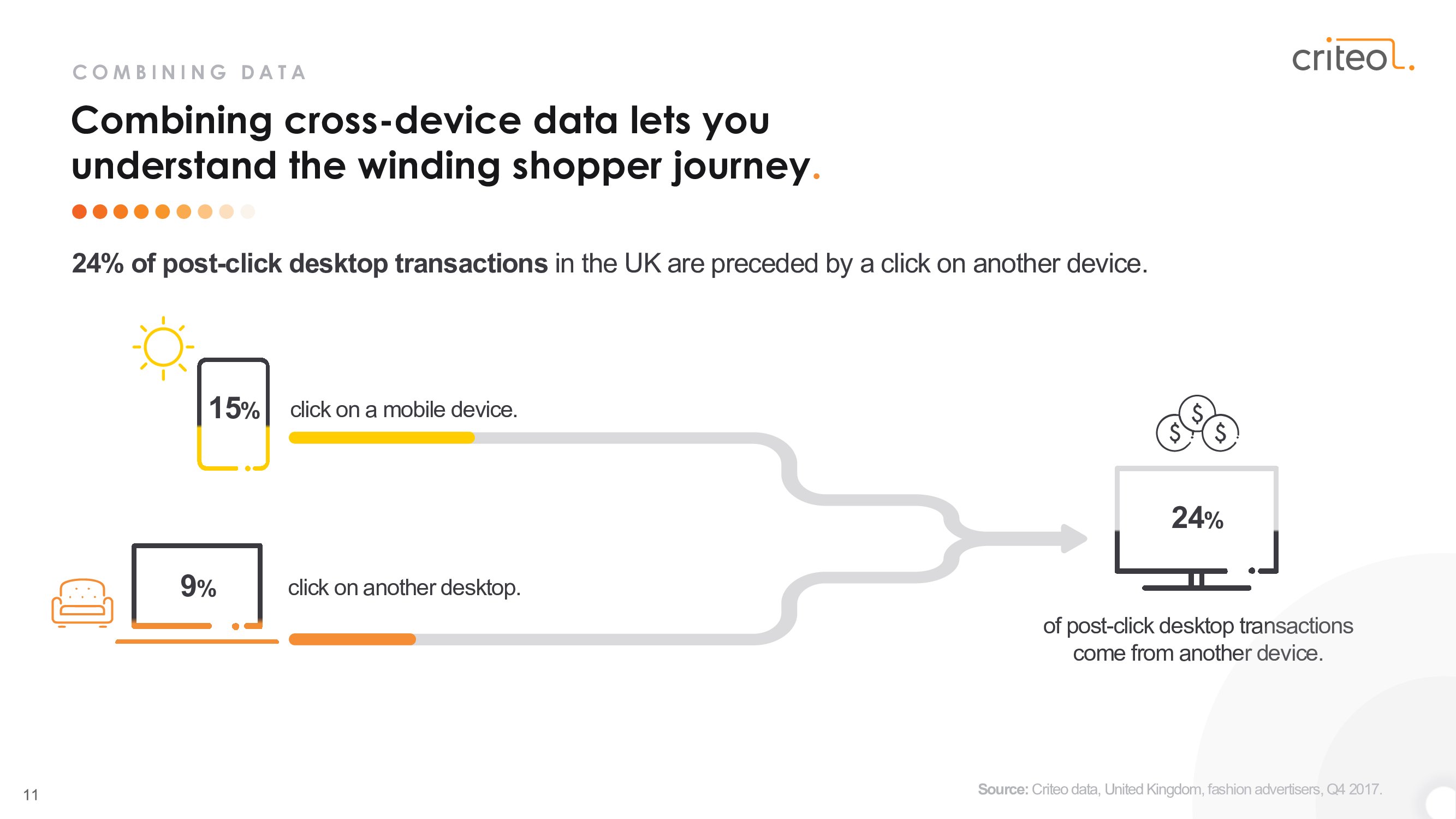 COMBINING DATA

criteo.

Combining cross-device data lets you understand the winding shopper journey.

24% of post-click desktop transactions in the UK are preceded by a click on another device.

15% click on a mobile device.

9% click on another desktop.

$ $ $

24%

of post-click desktop transactions come from another device.

11

Source: Criteo data, United Kingdom, fashion advertisers, Q4 2017.